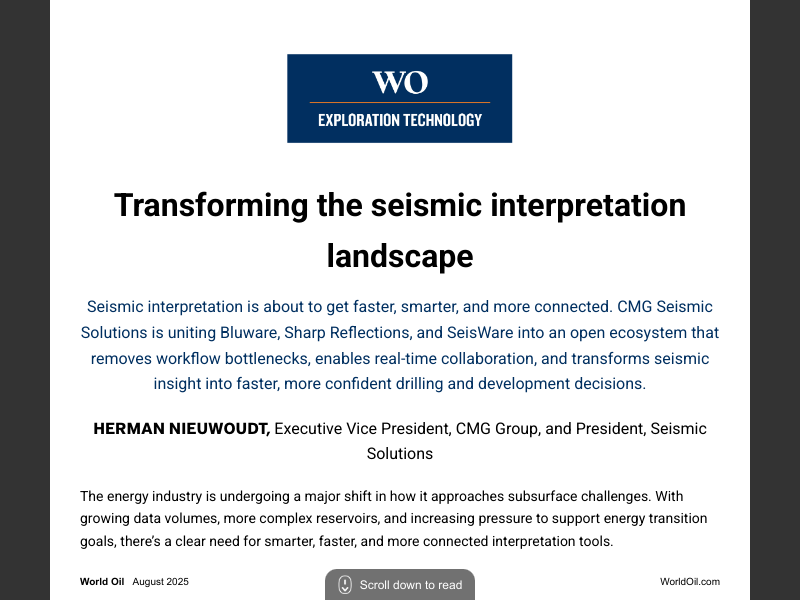 WO
EXPLORATION TECHNOLOGY

Transforming the seismic interpretation landscape

Seismic interpretation is about to get faster, smarter, and more connected. CMG Seismic Solutions is uniting Bluware, Sharp Reflections, and SeisWare into an open ecosystem that removes workflow bottlenecks, enables real-time collaboration, and transforms seismic insight into faster, more confident drilling and development decisions.

HERMAN NIEUWOUDT, Executive Vice President, CMG Group, and President, Seismic Solutions

The energy industry is undergoing a major shift in how it approaches subsurface challenges. With growing data volumes, more complex reservoirs, and increasing pressure to support energy transition goals, there's a clear need for smarter, faster, and more connected interpretation tools.

World Oil August 2025

Scroll down to read

WorldOil.com